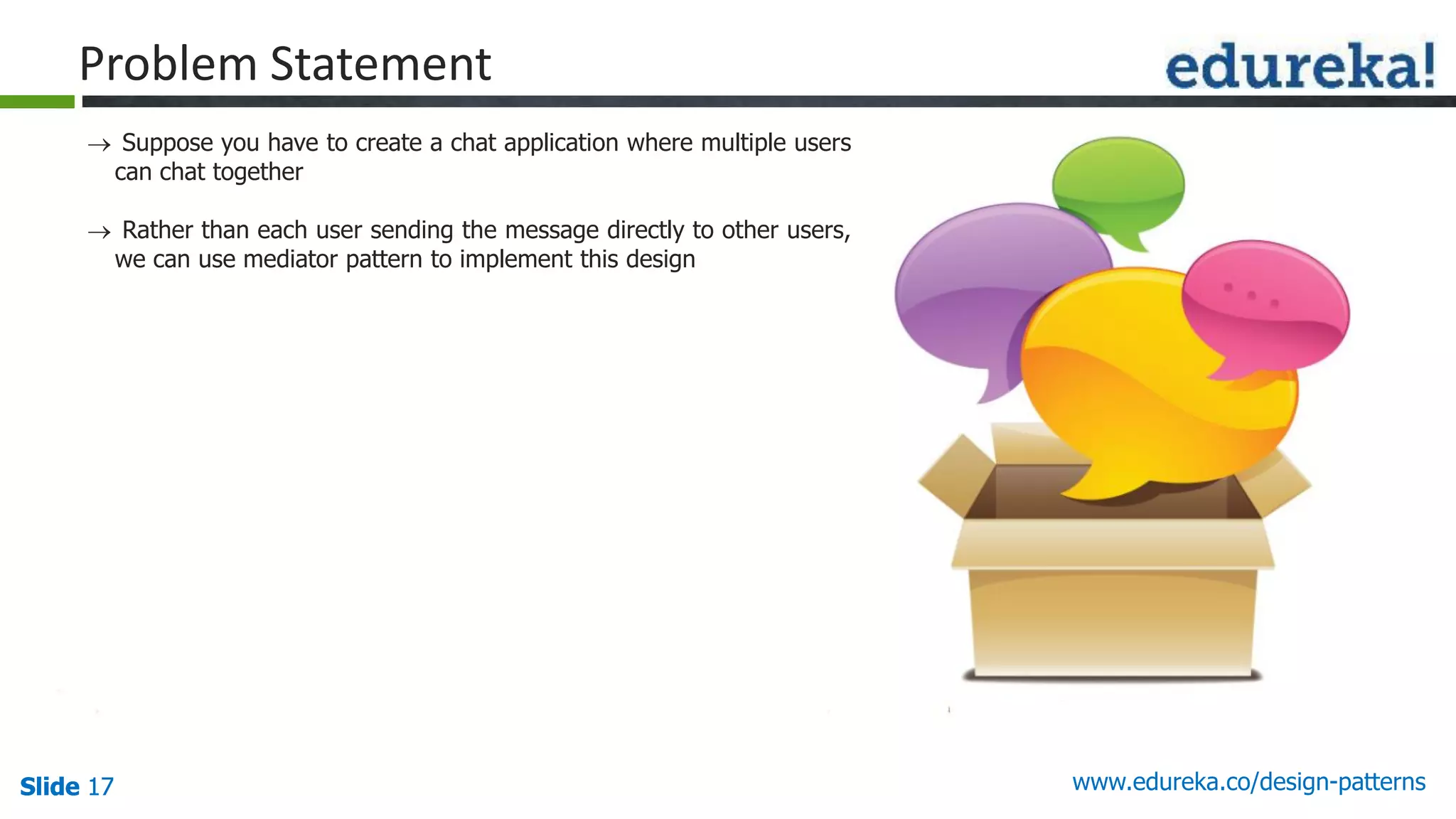 Problem Statement

edureka!

→ Suppose you have to create a chat application where multiple users can chat together

→ Rather than each user sending the message directly to other users, we can use mediator pattern to implement this design

Slide 17

www.edureka.co/design-patterns